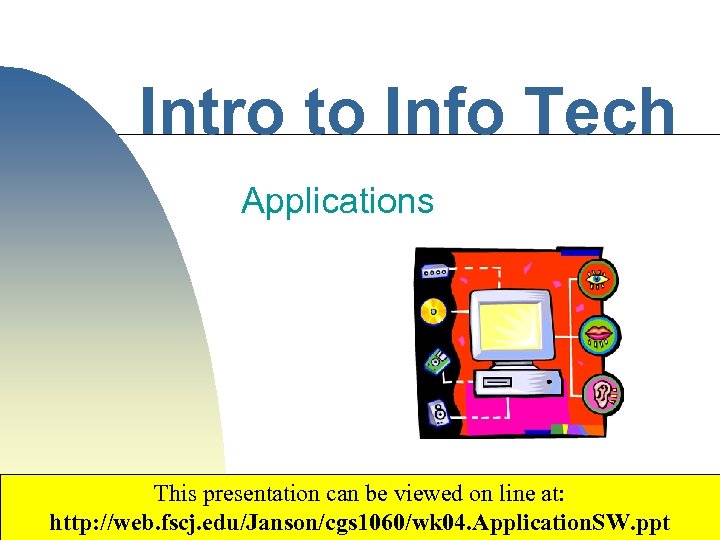 Intro to Info Tech

Applications

This presentation can be viewed on line at:
http://web.fscj.edu/Janson/cgs1060/wk04.ApplicationSW.ppt